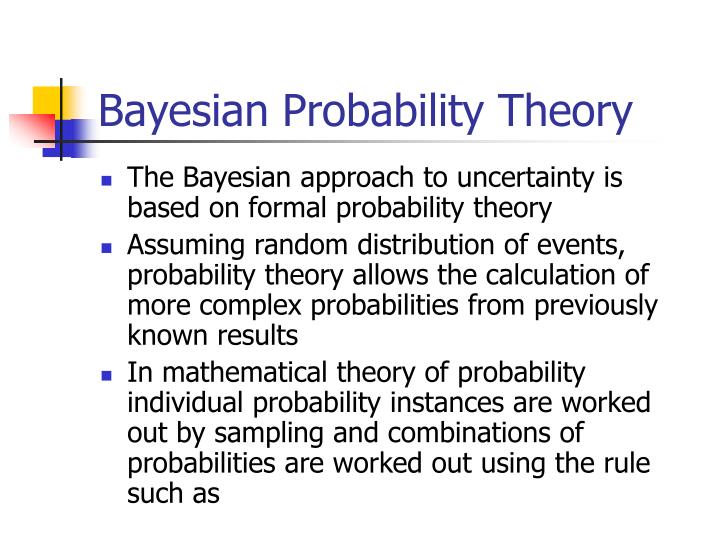 Bayesian Probability Theory

- The Bayesian approach to uncertainty is based on formal probability theory
- Assuming random distribution of events, probability theory allows the calculation of more complex probabilities from previously known results
- In mathematical theory of probability individual probability instances are worked out by sampling and combinations of probabilities are worked out using the rule such as